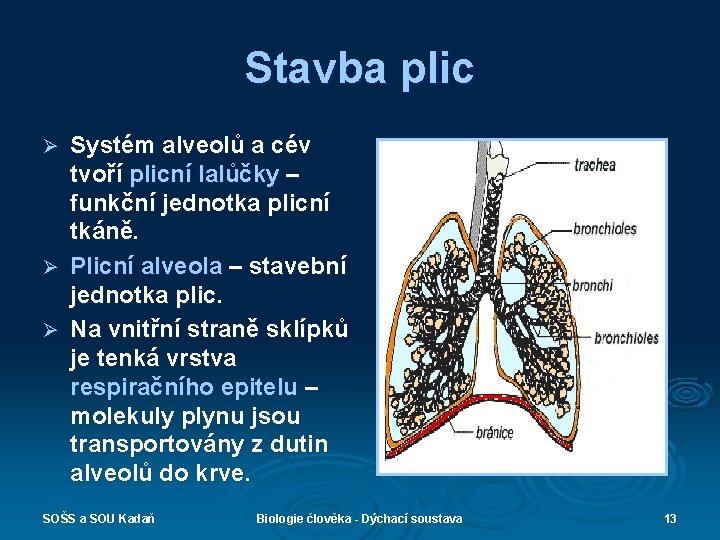 Stavba plic

➢ Systém alveolů a cév tvoří plicní lalůčky – funkční jednotka plicní tkáně.

➢ Plicní alveola – stavební jednotka plic.

➢ Na vnitřní straně sklípků je tenká vrstva respiračního epitelu – molekuly plynu jsou transportovány z dutin alveolů do krve.

trachea
bronchioles
bronchi
bronchioles
bránice

SOŠS a SOU Kadaň
Biologie člověka - Dýchací soustava
13